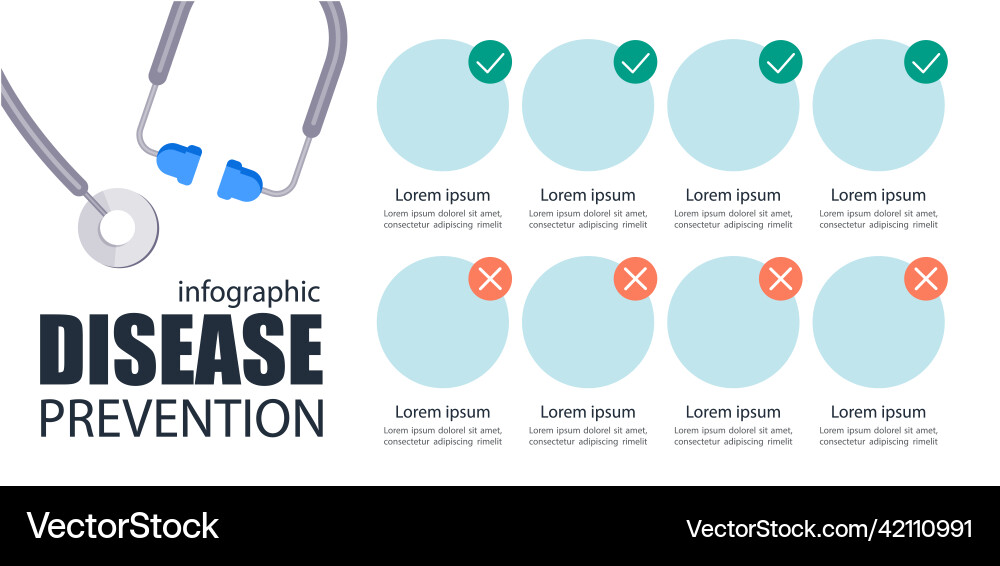 infographic
DISEASE
PREVENTION

Lorem ipsum
Lorem ipsum dolorel sit amet, consectetur adipiscing rimelit

Lorem ipsum
Lorem ipsum dolorel sit amet, consectetur adipiscing rimelit

Lorem ipsum
Lorem ipsum dolorel sit amet, consectetur adipiscing rimelit

Lorem ipsum
Lorem ipsum dolorel sit amet, consectetur adipiscing rimelit

Lorem ipsum
Lorem ipsum dolorel sit amet, consectetur adipiscing rimelit

Lorem ipsum
Lorem ipsum dolorel sit amet, consectetur adipiscing rimelit

Lorem ipsum
Lorem ipsum dolorel sit amet, consectetur adipiscing rimelit

Lorem ipsum
Lorem ipsum dolorel sit amet, consectetur adipiscing rimelit

VectorStock
VectorStock.com/42110991